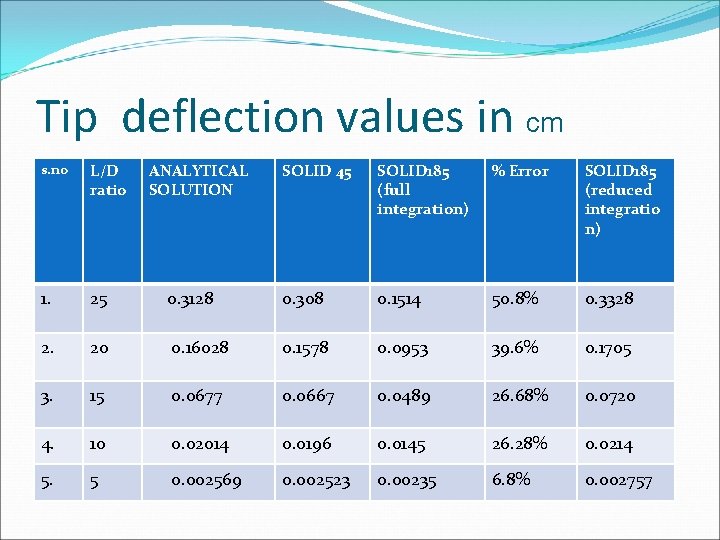 Tip deflection values in cm

| s.no | L/D ratio | ANALYTICAL SOLUTION | SOLID 45 | SOLID185 (full integration) | % Error | SOLID185 (reduced integration) |
|---|---|---|---|---|---|---|
| 1. | 25 | 0.3128 | 0.308 | 0.1514 | 50.8% | 0.3328 |
| 2. | 20 | 0.16028 | 0.1578 | 0.0953 | 39.6% | 0.1705 |
| 3. | 15 | 0.0677 | 0.0667 | 0.0489 | 26.68% | 0.0720 |
| 4. | 10 | 0.02014 | 0.0196 | 0.0145 | 26.28% | 0.0214 |
| 5. | 5 | 0.002569 | 0.002523 | 0.00235 | 6.8% | 0.002757 |